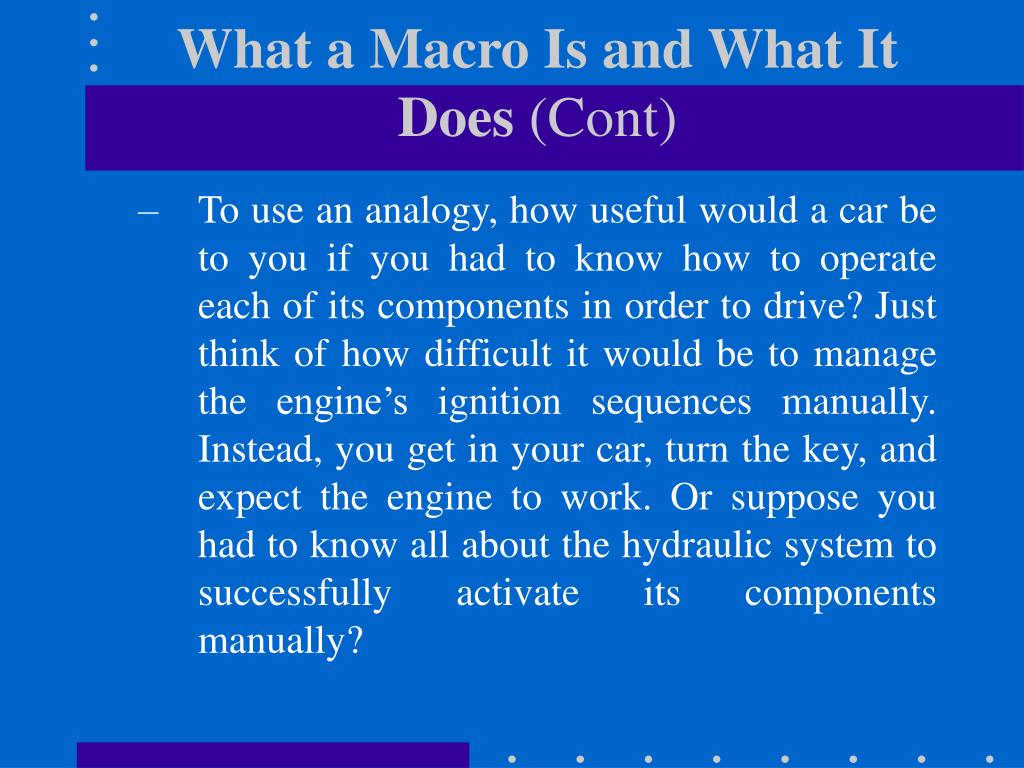 What a Macro Is and What It Does (Cont)

– To use an analogy, how useful would a car be to you if you had to know how to operate each of its components in order to drive? Just think of how difficult it would be to manage the engine’s ignition sequences manually. Instead, you get in your car, turn the key, and expect the engine to work. Or suppose you had to know all about the hydraulic system to successfully activate its components manually?